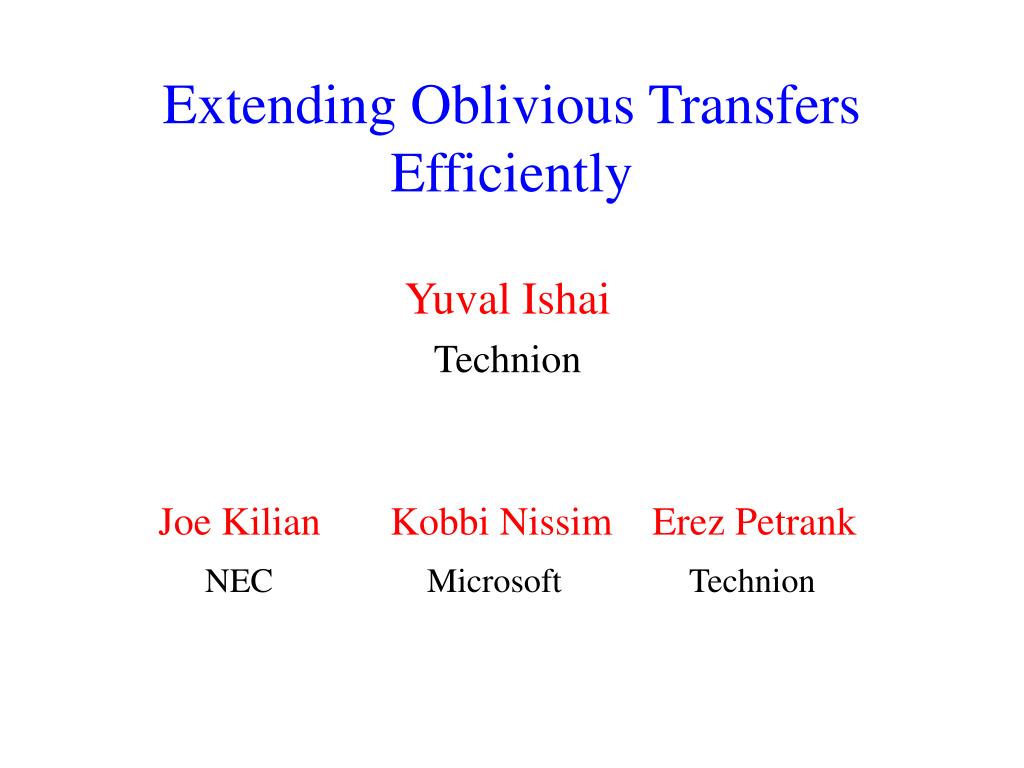 Extending Oblivious Transfers Efficiently

Yuval Ishai
Technion

Joe Kilian
NEC

Kobbi Nissim
Microsoft

Erez Petrank
Technion